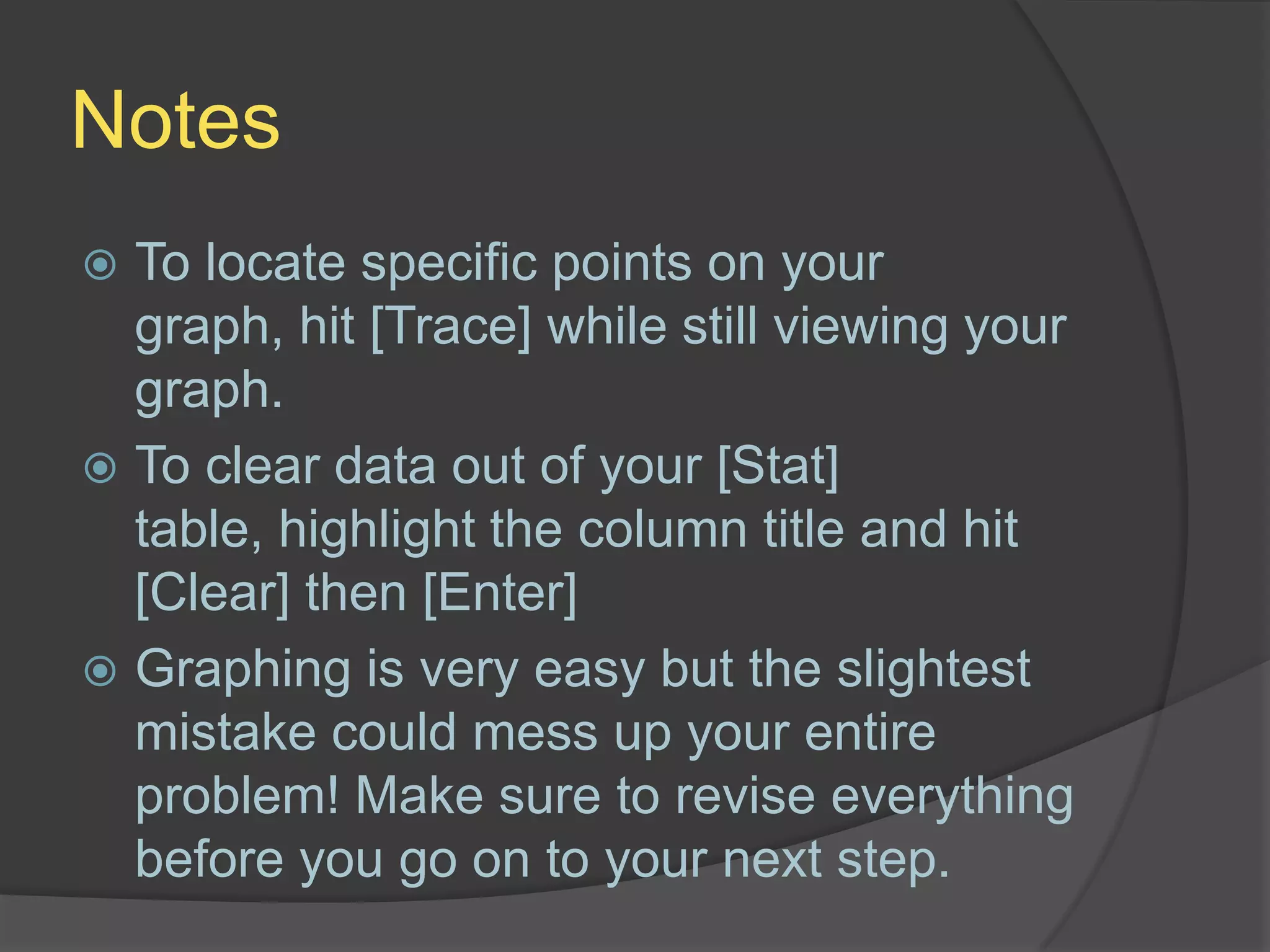 Notes

To locate specific points on your graph, hit [Trace] while still viewing your graph.

To clear data out of your [Stat] table, highlight the column title and hit [Clear] then [Enter]

Graphing is very easy but the slightest mistake could mess up your entire problem! Make sure to revise everything before you go on to your next step.